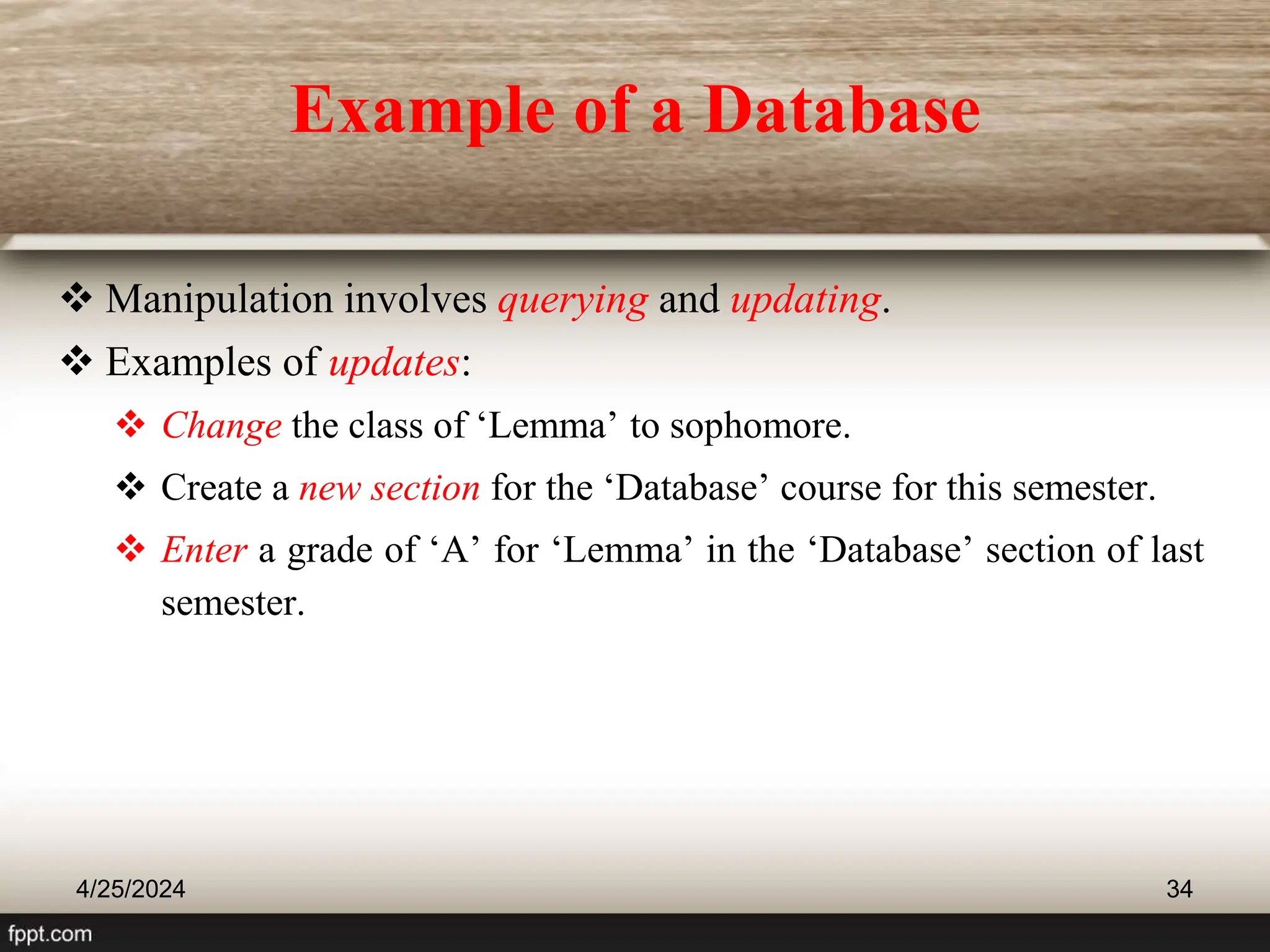 Example of a Database

❖ Manipulation involves querying and updating.

❖ Examples of updates:

❖ Change the class of ‘Lemma’ to sophomore.

❖ Create a new section for the ‘Database’ course for this semester.

❖ Enter a grade of ‘A’ for ‘Lemma’ in the ‘Database’ section of last semester.

4/25/2024

34

fppt.com